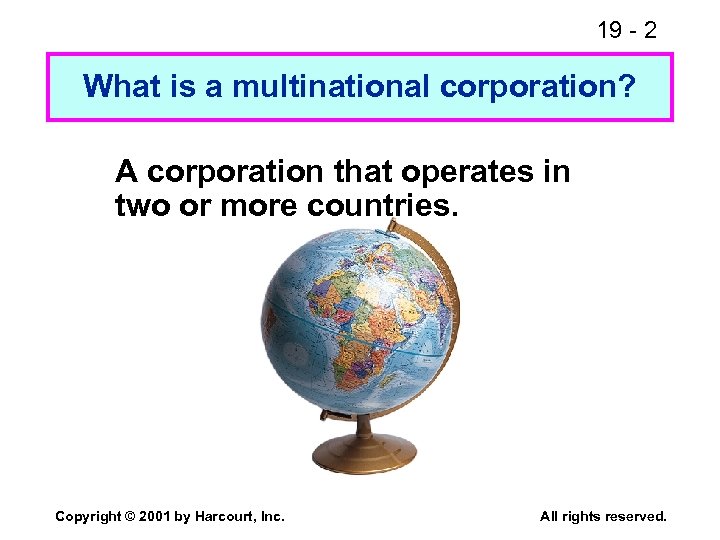 19 - 2

What is a multinational corporation?

A corporation that operates in two or more countries.

Copyright © 2001 by Harcourt, Inc.

All rights reserved.